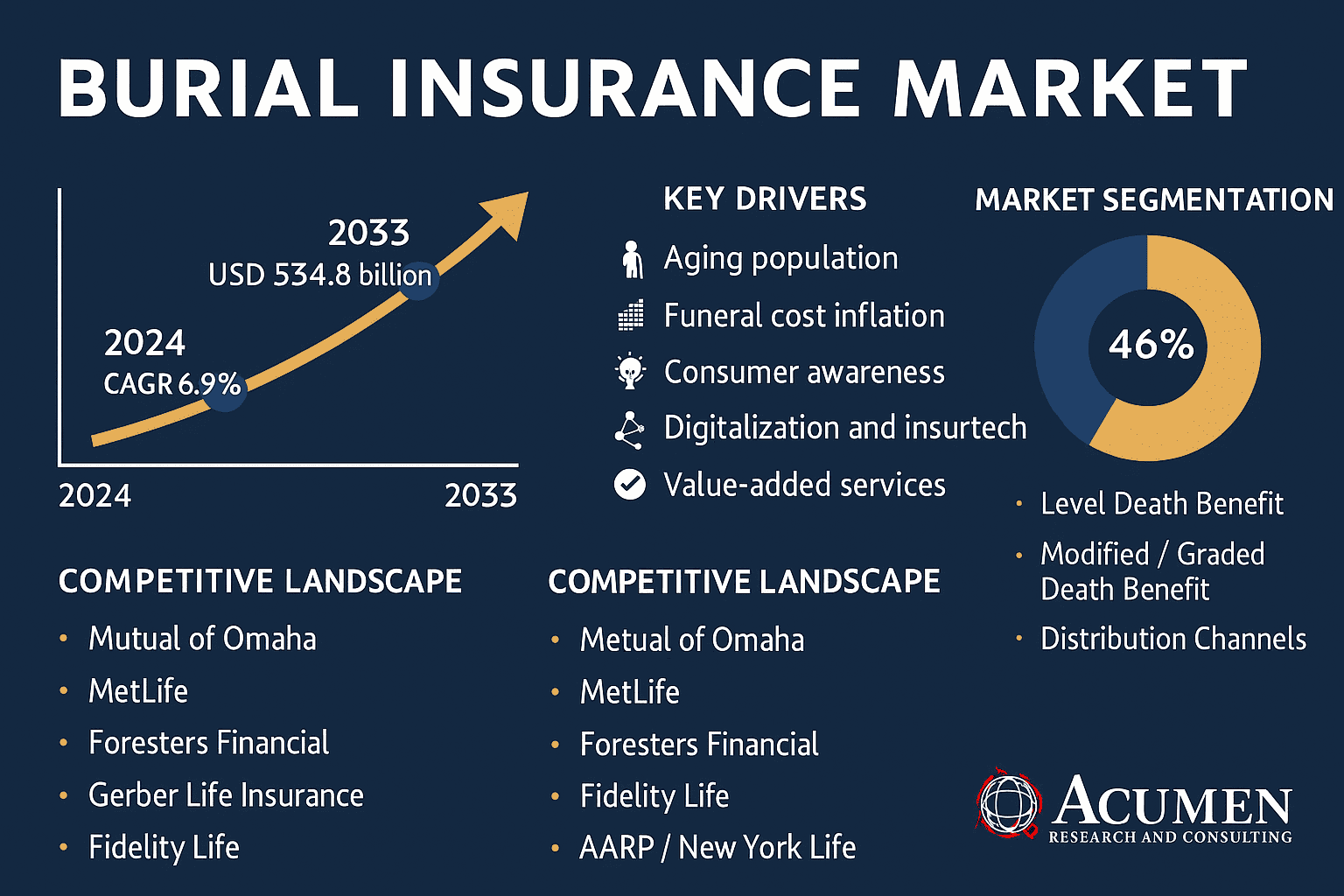 BURIAL INSURANCE MARKET

2033
USD 534.8 billion

2024
CAGR 6.9%

2024
2033

KEY DRIVERS
Aging population
Funeral cost inflation
Consumer awareness
Digitalization and insurtech
Value-added services

MARKET SEGMENTATION
46%
• Level Death Benefit
• Modified / Graded Death Benefit
• Distribution Channels

COMPETITIVE LANDSCAPE
• Mutual of Omaha
• MetLife
• Foresters Financial
• Gerber Life Insurance
• Fidelity Life

COMPETITIVE LANDSCAPE
• Metual of Omaha
• MetLife
• Foresters Financial
• Fidelity Life
• AARP / New York Life

ACUMEN
RESEARCH AND CONSULTING